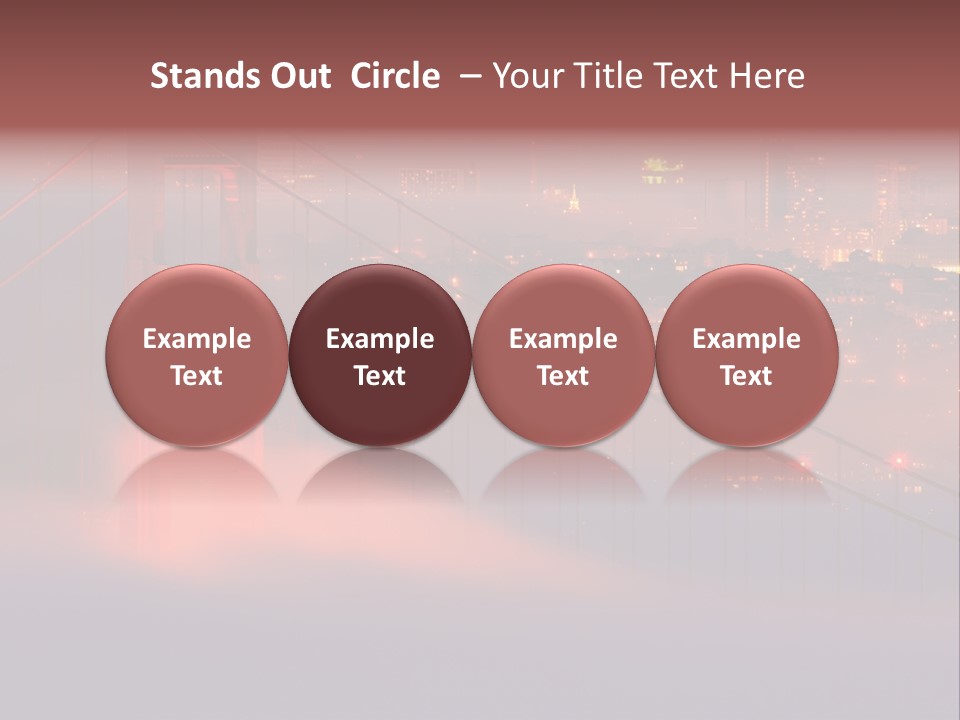 Stands Out Circle – Your Title Text Here

Example Text

Example Text

Example Text

Example Text